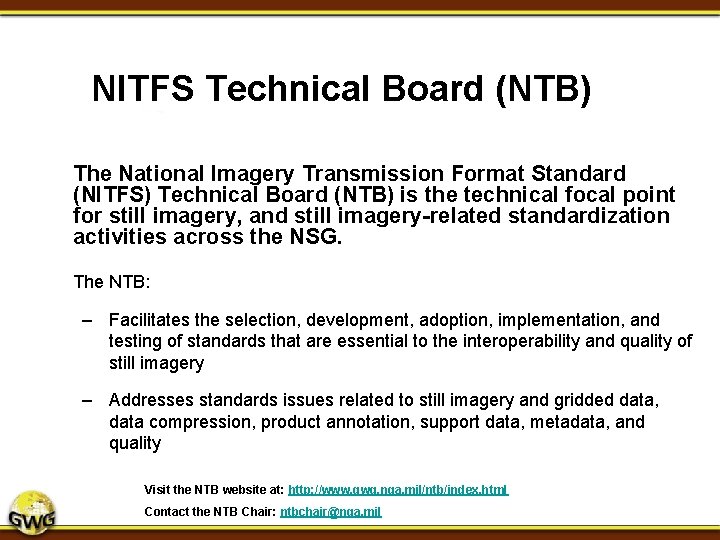 NITFS Technical Board (NTB)

The National Imagery Transmission Format Standard (NITFS) Technical Board (NTB) is the technical focal point for still imagery, and still imagery-related standardization activities across the NSG.

The NTB:

– Facilitates the selection, development, adoption, implementation, and testing of standards that are essential to the interoperability and quality of still imagery

– Addresses standards issues related to still imagery and gridded data, data compression, product annotation, support data, metadata, and quality

Visit the NTB website at: http://www.gwg.nga.mil/ntb/index.html

Contact the NTB Chair: ntbchair@nga.mil

GWG